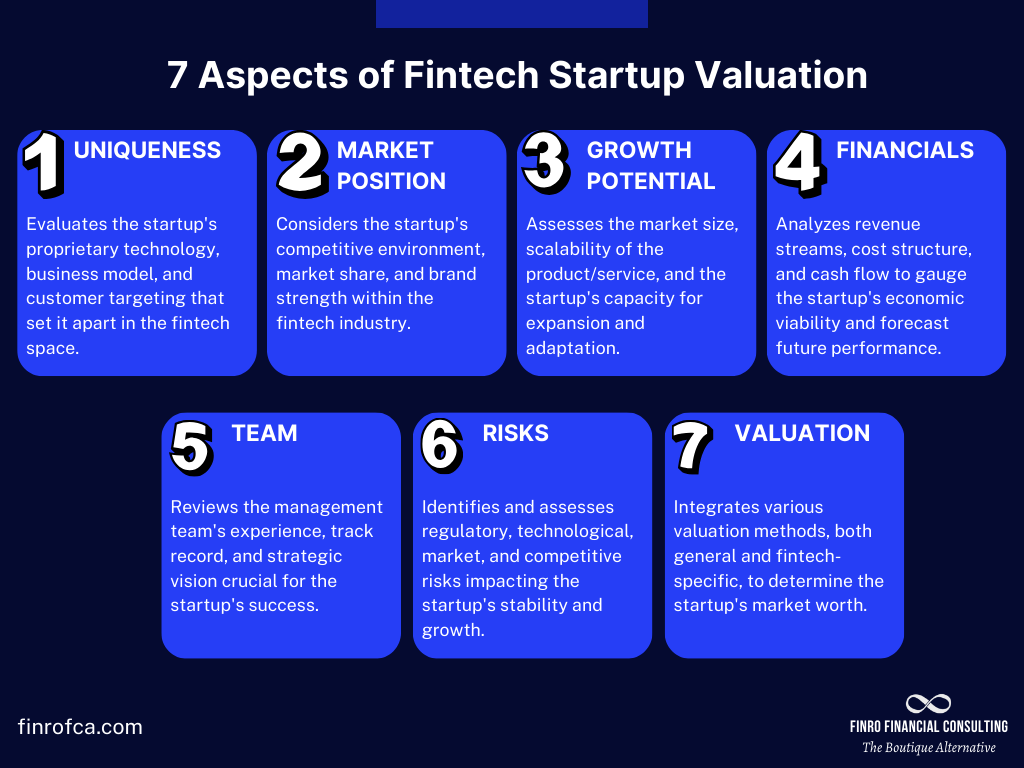 7 Aspects of Fintech Startup Valuation

1 UNIQUENESS

Evaluates the startup's proprietary technology, business model, and customer targeting that set it apart in the fintech space.

2 MARKET POSITION

Considers the startup's competitive environment, market share, and brand strength within the fintech industry.

3 GROWTH POTENTIAL

Assesses the market size, scalability of the product/service, and the startup's capacity for expansion and adaptation.

4 FINANCIALS

Analyzes revenue streams, cost structure, and cash flow to gauge the startup's economic viability and forecast future performance.

5 TEAM

Reviews the management team's experience, track record, and strategic vision crucial for the startup's success.

6 RISKS

Identifies and assesses regulatory, technological, market, and competitive risks impacting the startup's stability and growth.

7 VALUATION

Integrates various valuation methods, both general and fintech-specific, to determine the startup's market worth.

finrofca.com

FINRO FINANCIAL CONSULTING
The Boutique Alternative